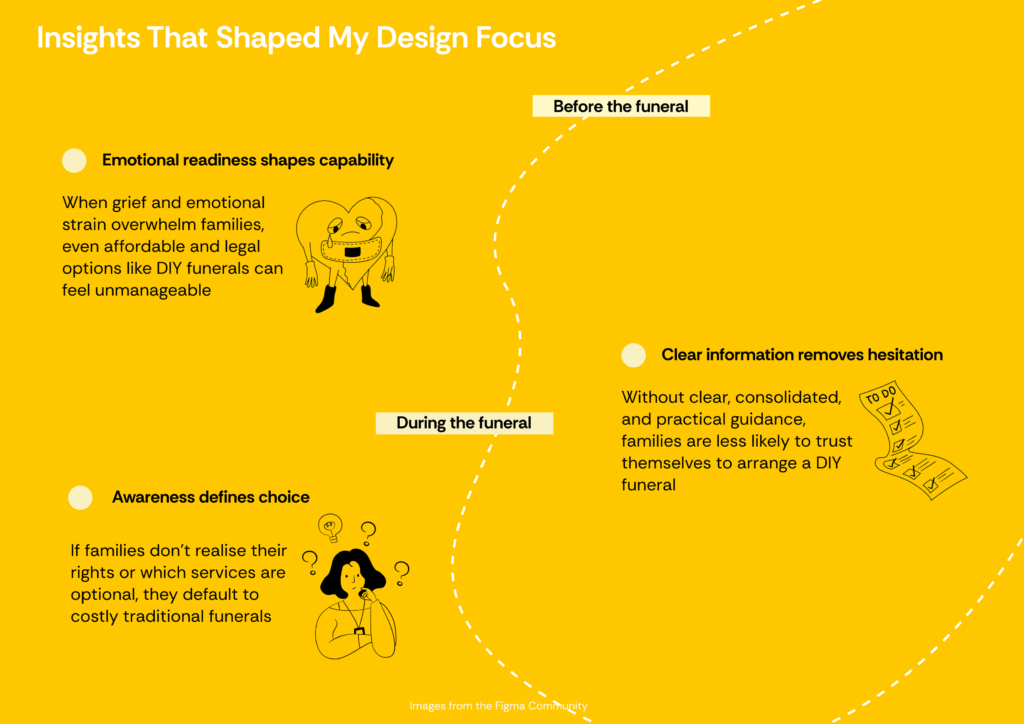 Insights That Shaped My Design Focus

Before the funeral

Emotional readiness shapes capability

When grief and emotional strain overwhelm families, even affordable and legal options like DIY funerals can feel unmanageable

Clear information removes hesitation

Without clear, consolidated, and practical guidance, families are less likely to trust themselves to arrange a DIY funeral

TO DO

During the funeral

Awareness defines choice

If families don't realise their rights or which services are optional, they default to costly traditional funerals

Images from the Figma Community